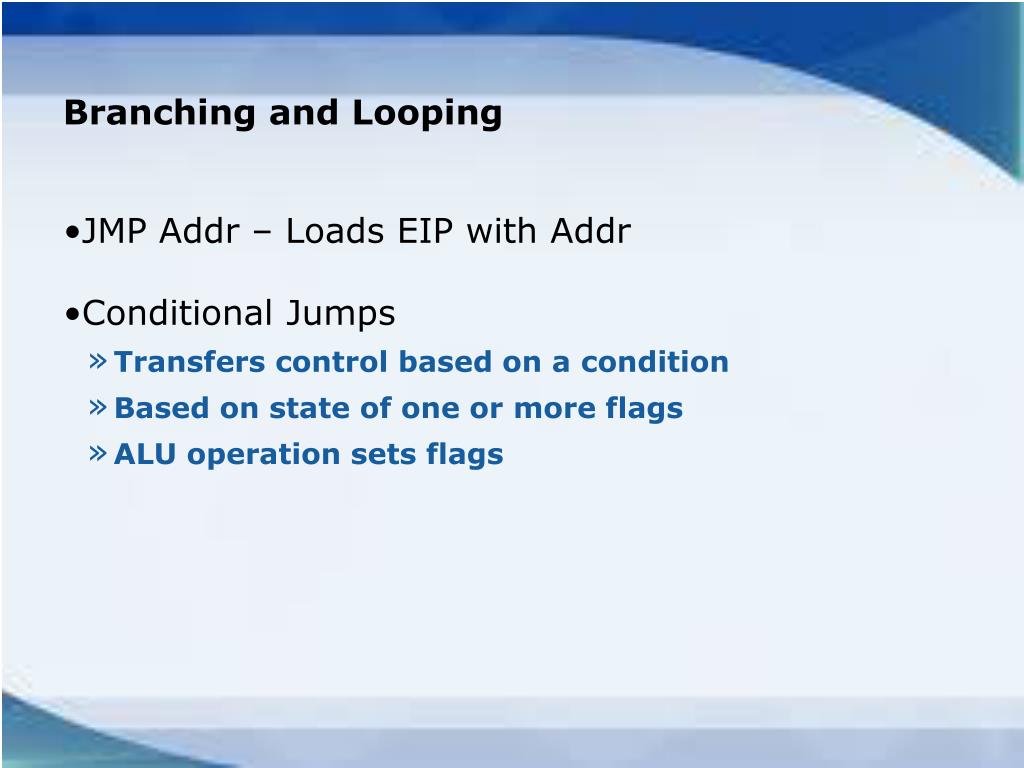 Branching and Looping

•JMP Addr – Loads EIP with Addr

•Conditional Jumps

» Transfers control based on a condition

» Based on state of one or more flags

» ALU operation sets flags